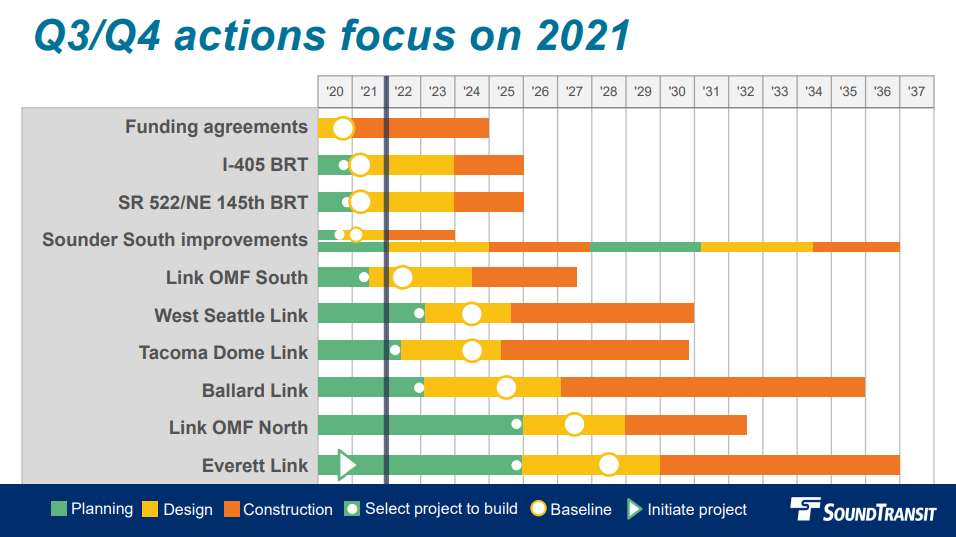 Q3/Q4 actions focus on 2021

'20 '21 '22 '23 '24 '25 '26 '27 '28 '29 '30 '31 '32 '33 '34 '35 '36 '37

Funding agreements
I-405 BRT
SR 522/NE 145th BRT
Sounder South improvements
Link OMF South
West Seattle Link
Tacoma Dome Link
Ballard Link
Link OMF North
Everett Link

Planning Design Construction Select project to build Baseline Initiate project

SOUNDTRANSIT